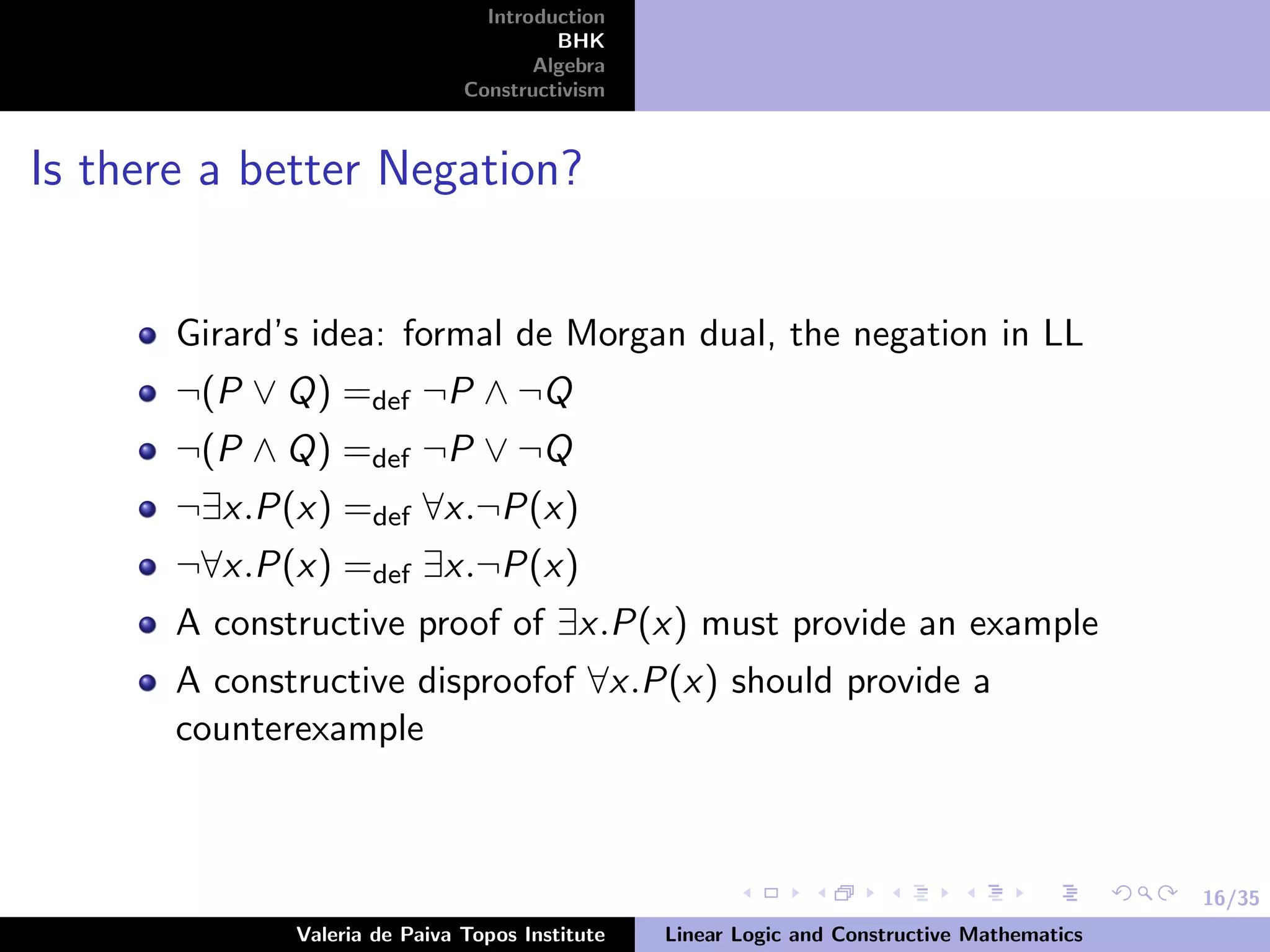 Introduction
BHK
Algebra
Constructivism

Is there a better Negation?

- Girard's idea: formal de Morgan dual, the negation in LL
- $\neg(P \vee Q) =_{\text{def}} \neg P \wedge \neg Q$
- $\neg(P \wedge Q) =_{\text{def}} \neg P \vee \neg Q$
- $\neg\exists x.P(x) =_{\text{def}} \forall x.\neg P(x)$
- $\neg\forall x.P(x) =_{\text{def}} \exists x.\neg P(x)$
- A constructive proof of $\exists x.P(x)$ must provide an example
- A constructive disproofof $\forall x.P(x)$ should provide a counterexample

16/35

Valeria de Paiva Topos Institute
Linear Logic and Constructive Mathematics